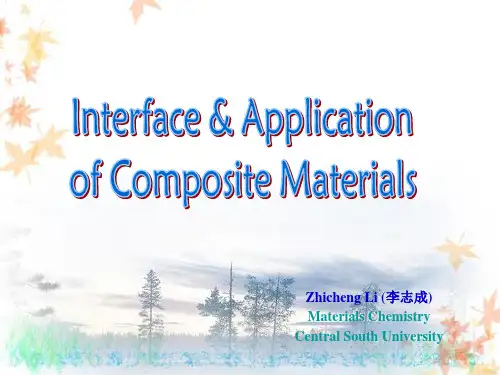 Interface & Application of Composite Materials

Zhicheng Li (李志成)
Materials Chemistry
Central South University